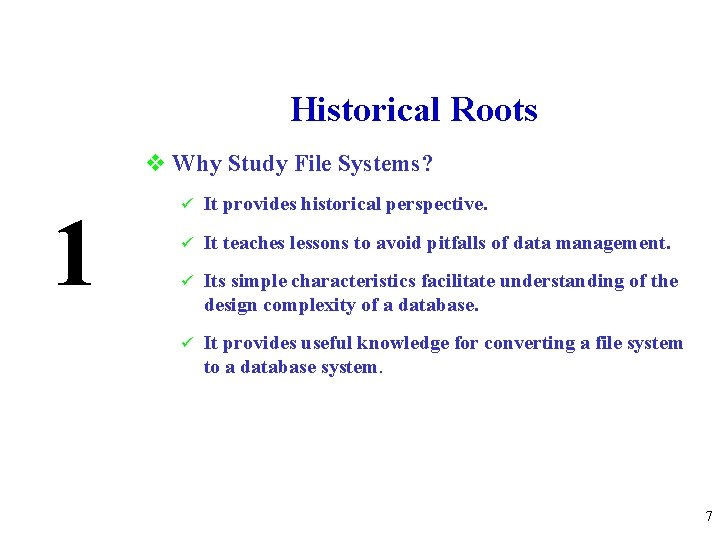 Historical Roots

1

❖ Why Study File Systems?

✓ It provides historical perspective.

✓ It teaches lessons to avoid pitfalls of data management.

✓ Its simple characteristics facilitate understanding of the design complexity of a database.

✓ It provides useful knowledge for converting a file system to a database system.

7